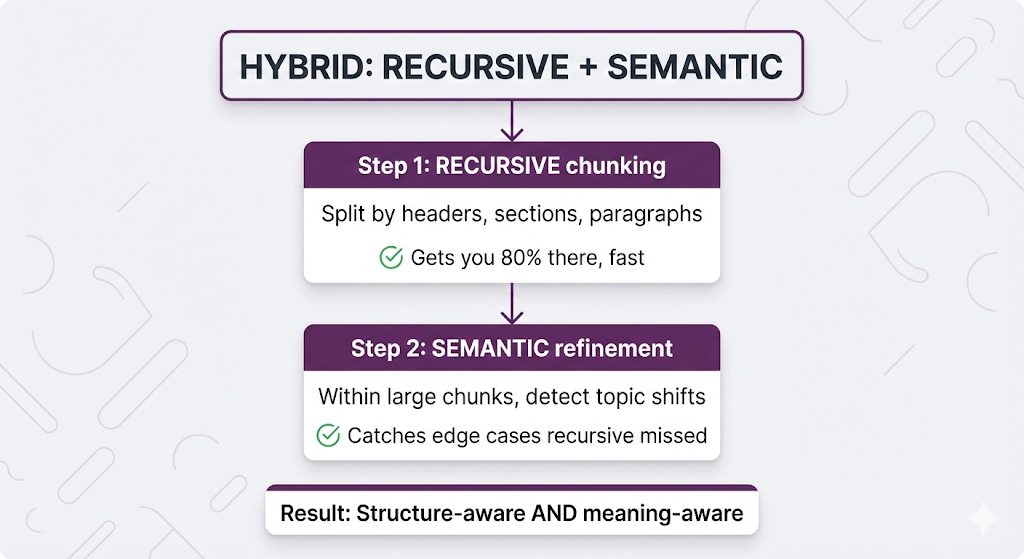 HYBRID: RECURSIVE + SEMANTIC

Step 1: RECURSIVE chunking

Split by headers, sections, paragraphs

Gets you 80% there, fast

Step 2: SEMANTIC refinement

Within large chunks, detect topic shifts

Catches edge cases recursive missed

Result: Structure-aware AND meaning-aware